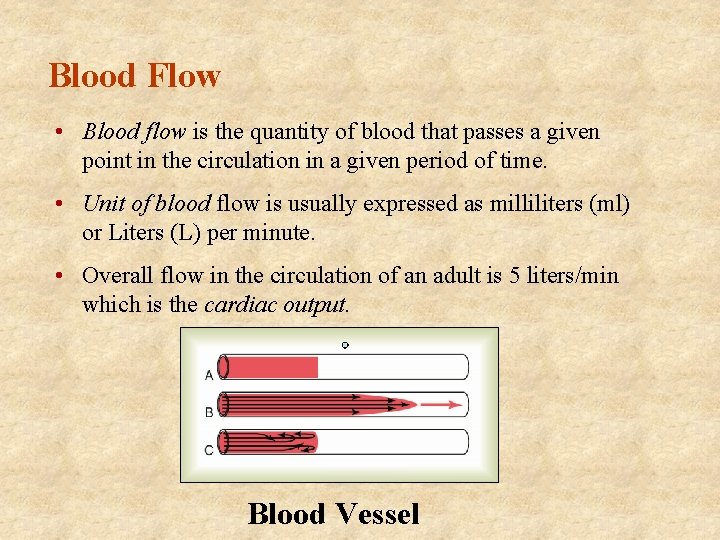 Blood Flow

• Blood flow is the quantity of blood that passes a given point in the circulation in a given period of time.

• Unit of blood flow is usually expressed as milliliters (ml) or Liters (L) per minute.

• Overall flow in the circulation of an adult is 5 liters/min which is the cardiac output.

A

B

C

Blood Vessel